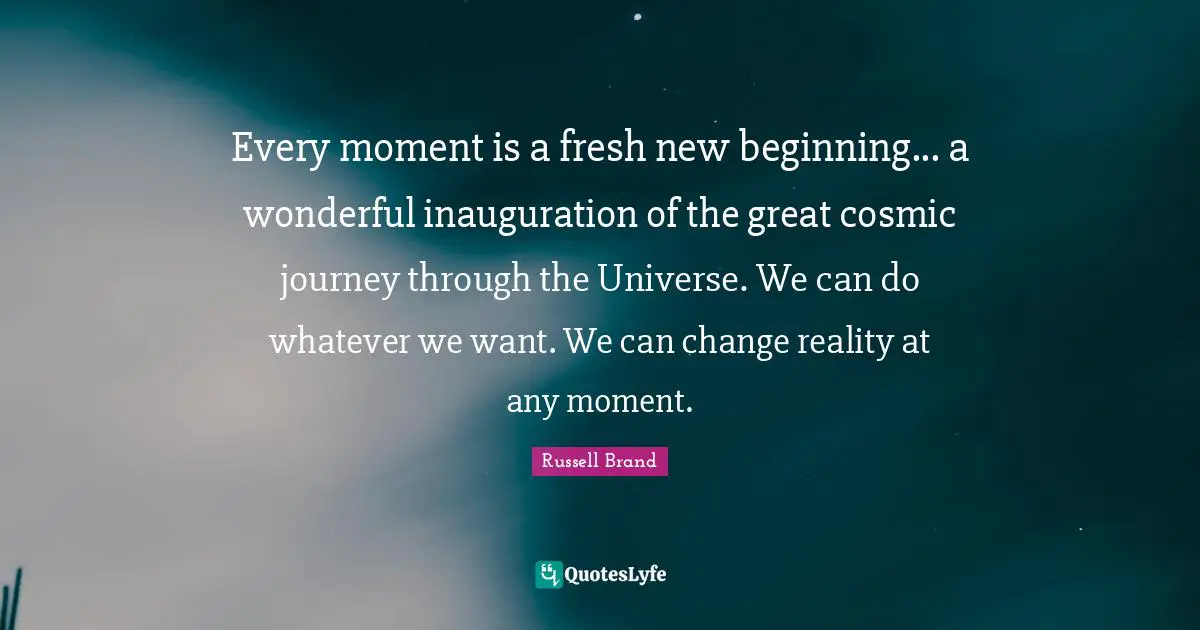 Every moment is a fresh new beginning... a wonderful inauguration of the great cosmic journey through the Universe. We can do whatever we want. We can change reality at any moment.

Russell Brand

QuotesLyfe